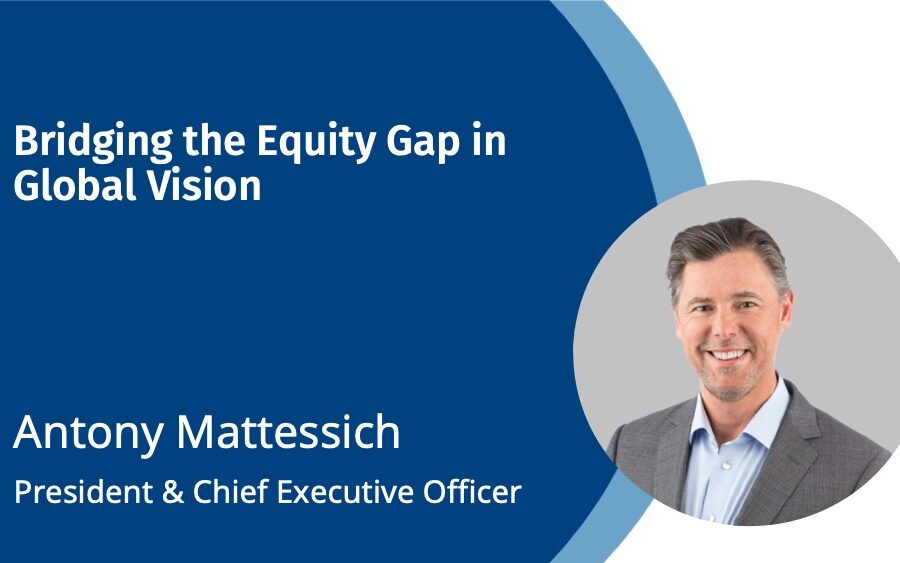 Bridging the Equity Gap in Global Vision

Antony Mattessich

President & Chief Executive Officer